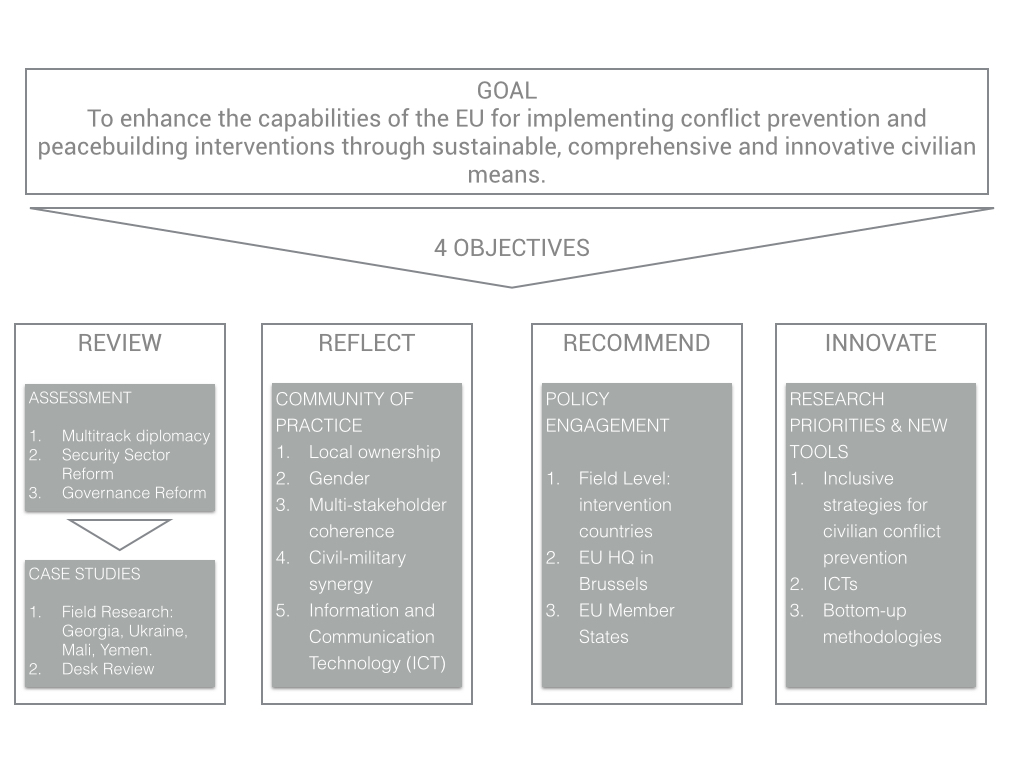 GOAL
To enhance the capabilities of the EU for implementing conflict prevention and peacebuilding interventions through sustainable, comprehensive and innovative civilian means.

4 OBJECTIVES

REVIEW

ASSESSMENT

1. Multitrack diplomacy
2. Security Sector Reform
3. Governance Reform

CASE STUDIES

1. Field Research: Georgia, Ukraine, Mali, Yemen.
2. Desk Review

REFLECT

COMMUNITY OF PRACTICE
1. Local ownership
2. Gender
3. Multi-stakeholder coherence
4. Civil-military synergy
5. Information and Communication Technology (ICT)

RECOMMEND

POLICY ENGAGEMENT

1. Field Level: intervention countries
2. EU HQ in Brussels
3. EU Member States

INNOVATE

RESEARCH PRIORITIES & NEW TOOLS
1. Inclusive strategies for civilian conflict prevention
2. ICTs
3. Bottom-up methodologies